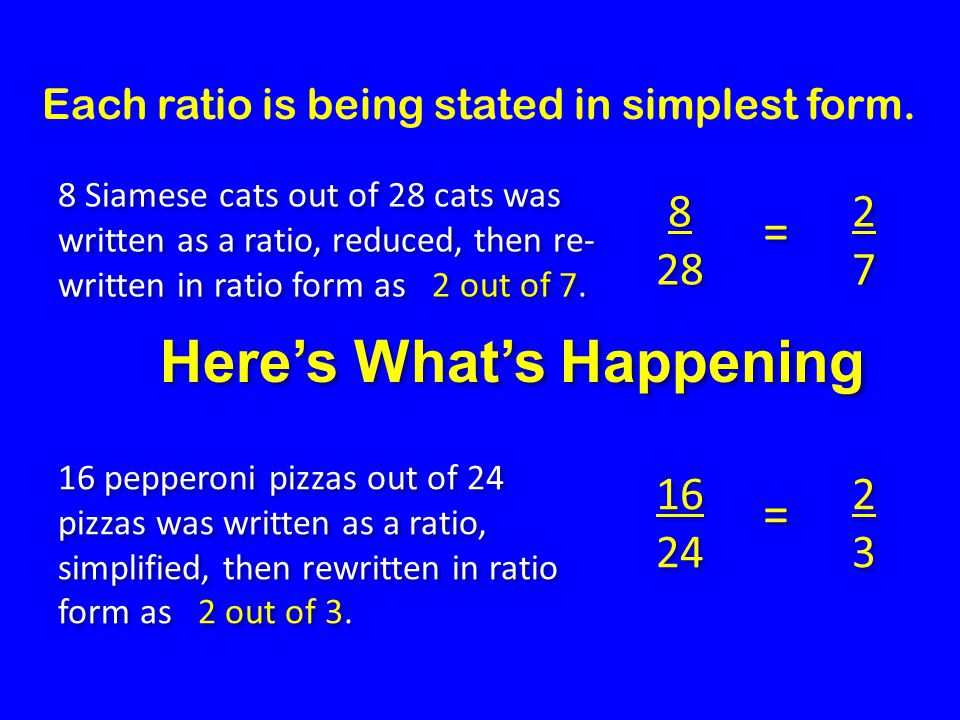 Each ratio is being stated in simplest form.

8 Siamese cats out of 28 cats was written as a ratio, reduced, then re-written in ratio form as 2 out of 7.

$\frac{8}{28} = \frac{2}{7}$

Here's What's Happening

16 pepperoni pizzas out of 24 pizzas was written as a ratio, simplified, then rewritten in ratio form as 2 out of 3.

$\frac{16}{24} = \frac{2}{3}$